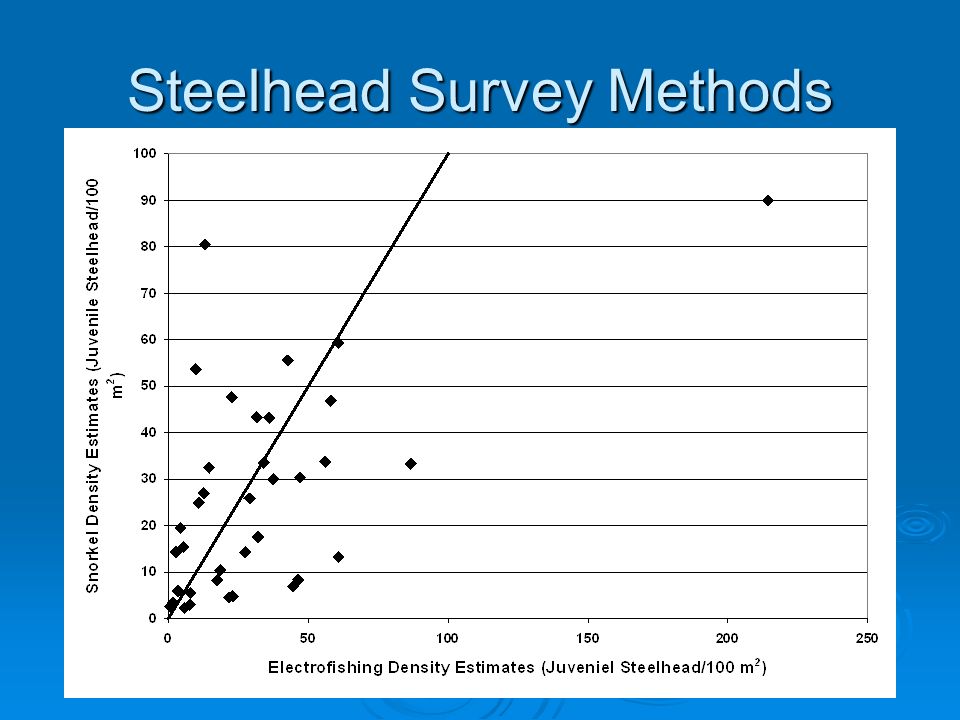 Steelhead Survey Methods

Snorkel Density Estimates (Juvenile Steelhead/100 $m^2$)

100
90
80
70
60
50
40
30
20
10
0

0 50 100 150 200 250

Electrofishing Density Estimates (Juveniel Steelhead/100 $m^2$)